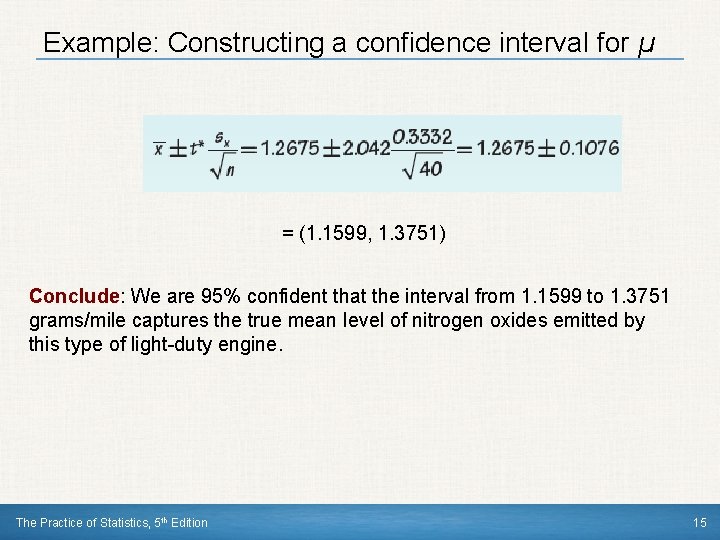 Example: Constructing a confidence interval for $\mu$

$\bar{x} \pm t^* \frac{s_x}{\sqrt{n}} = 1.2675 \pm 2.042 \frac{0.3332}{\sqrt{40}} = 1.2675 \pm 0.1076$

= (1.1599, 1.3751)

Conclude: We are 95% confident that the interval from 1.1599 to 1.3751 grams/mile captures the true mean level of nitrogen oxides emitted by this type of light-duty engine.

The Practice of Statistics, 5$^{th}$ Edition

15